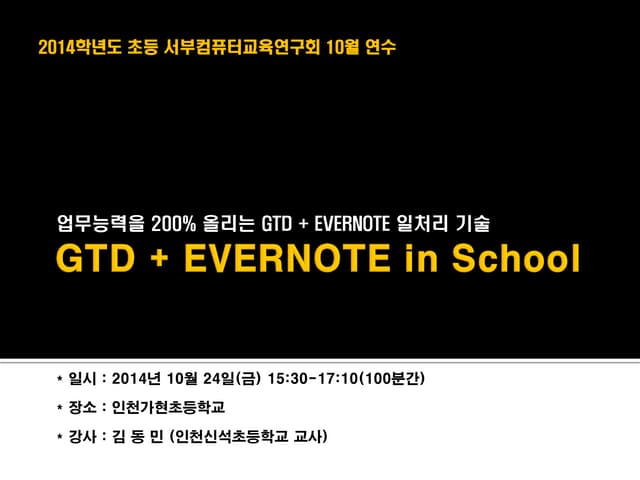 2014학년도 초등 서부컴퓨터교육연구회 10월 연수

업무능력을 200% 올리는 GTD + EVERNOTE 일처리 기술

GTD + EVERNOTE in School

* 일시 : 2014년 10월 24일(금) 15:30-17:10(100분간)

* 장소 : 인천가현초등학교

* 강사 : 김 동 민 (인천신석초등학교 교사)